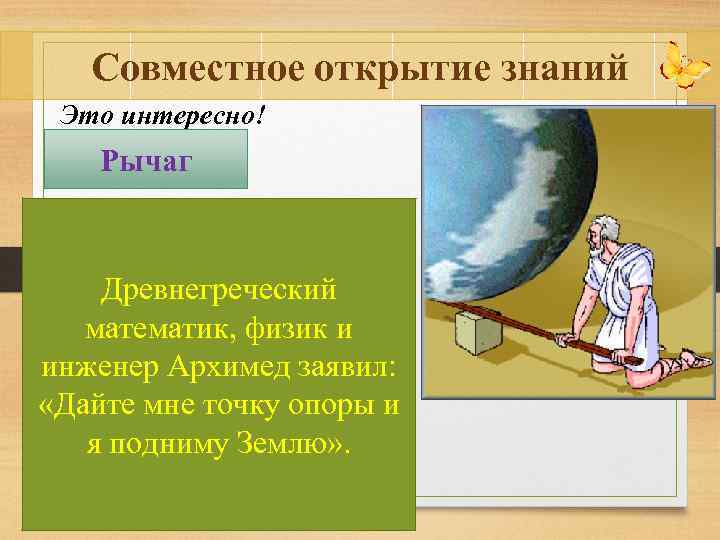 Совместное открытие знаний

Это интересно!

Рычаг

Древнегреческий математик, физик и инженер Архимед заявил: «Дайте мне точку опоры и я подниму Землю».